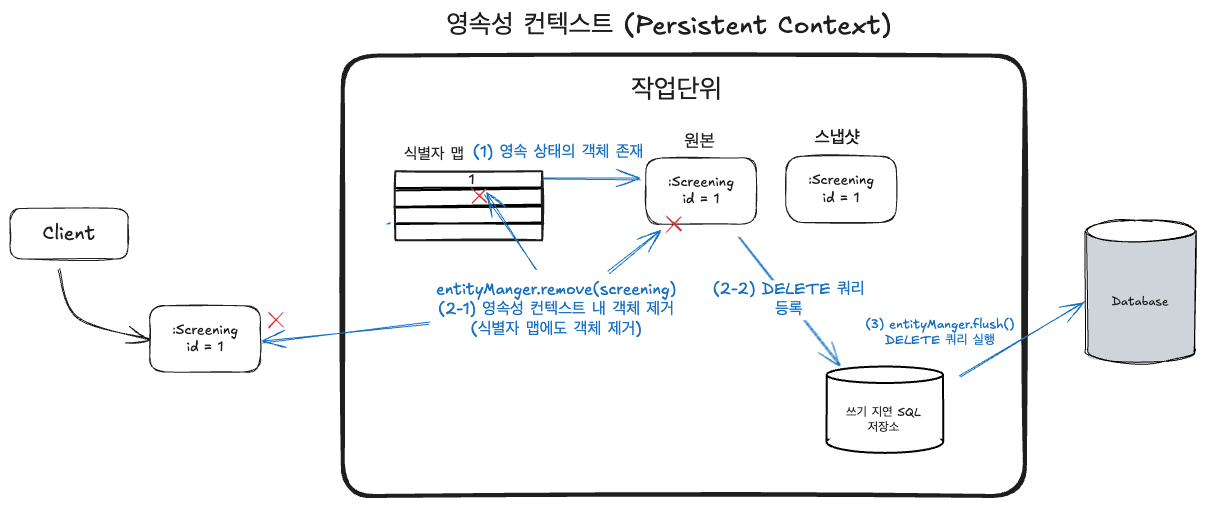 영속성 컨텍스트 (Persistent Context)

작업단위

식별자 맵 (1) 영속 상태의 객체 존재

1

원본

:Screening
id = 1

스냅샷

:Screening
id = 1

Client

:Screening
id = 1

entityManger.remove(screening)
(2-1) 영속성 컨텍스트 내 객체 제거
(식별자 맵에도 객체 제거)

(2-2) DELETE 쿼리
등록

(3) entityManger.flush()
DELETE 쿼리 실행

쓰기 지연 SQL
저장소

Database